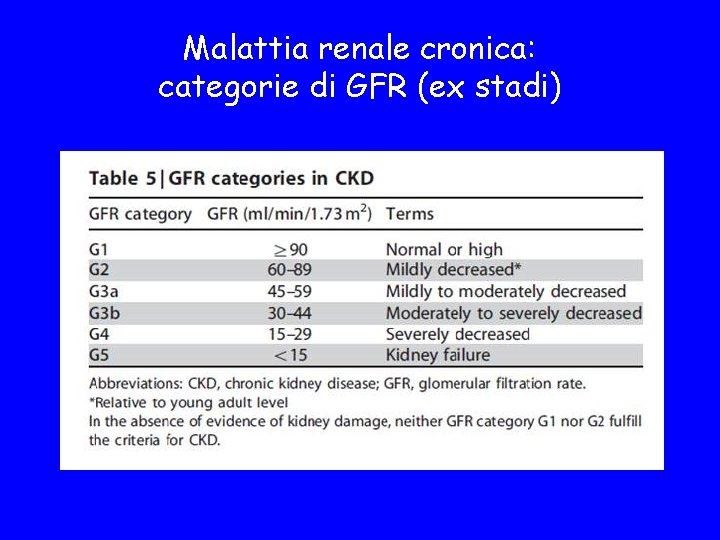 Malattia renale cronica:
categorie di GFR (ex stadi)

Table 5 | GFR categories in CKD

| GFR category | GFR (ml/min/1.73 m$^2$) | Terms |
|---|---|---|
| G1 | $\geq 90$ | Normal or high |
| G2 | 60–89 | Mildly decreased* |
| G3a | 45–59 | Mildly to moderately decreased |
| G3b | 30–44 | Moderately to severely decreased |
| G4 | 15–29 | Severely decreased |
| G5 | $<15$ | Kidney failure |

Abbreviations: CKD, chronic kidney disease; GFR, glomerular filtration rate.
*Relative to young adult level
In the absence of evidence of kidney damage, neither GFR category G1 nor G2 fulfill the criteria for CKD.